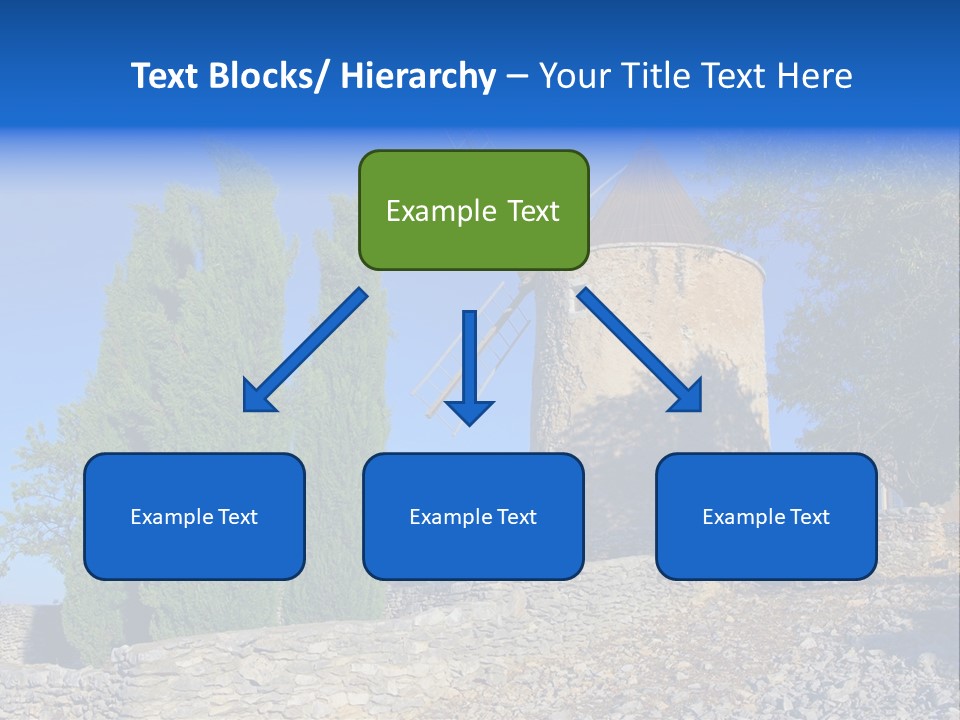 Text Blocks/ Hierarchy – Your Title Text Here

Example Text

Example Text

Example Text

Example Text